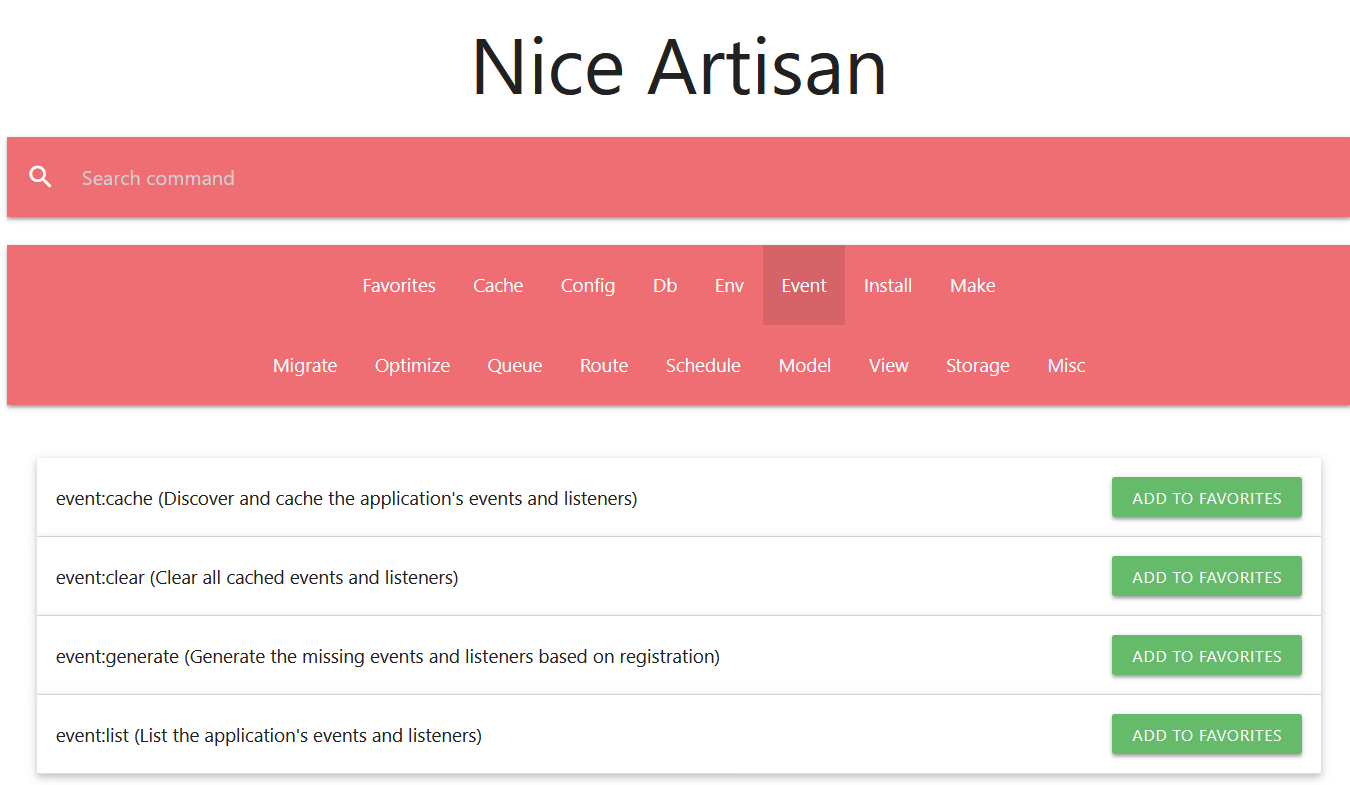 Nice Artisan

Search command

Favorites Cache Config Db Env Event Install Make

Migrate Optimize Queue Route Schedule Model View Storage Misc

event:cache (Discover and cache the application's events and listeners) ADD TO FAVORITES

event:clear (Clear all cached events and listeners) ADD TO FAVORITES

event:generate (Generate the missing events and listeners based on registration) ADD TO FAVORITES

event:list (List the application's events and listeners) ADD TO FAVORITES